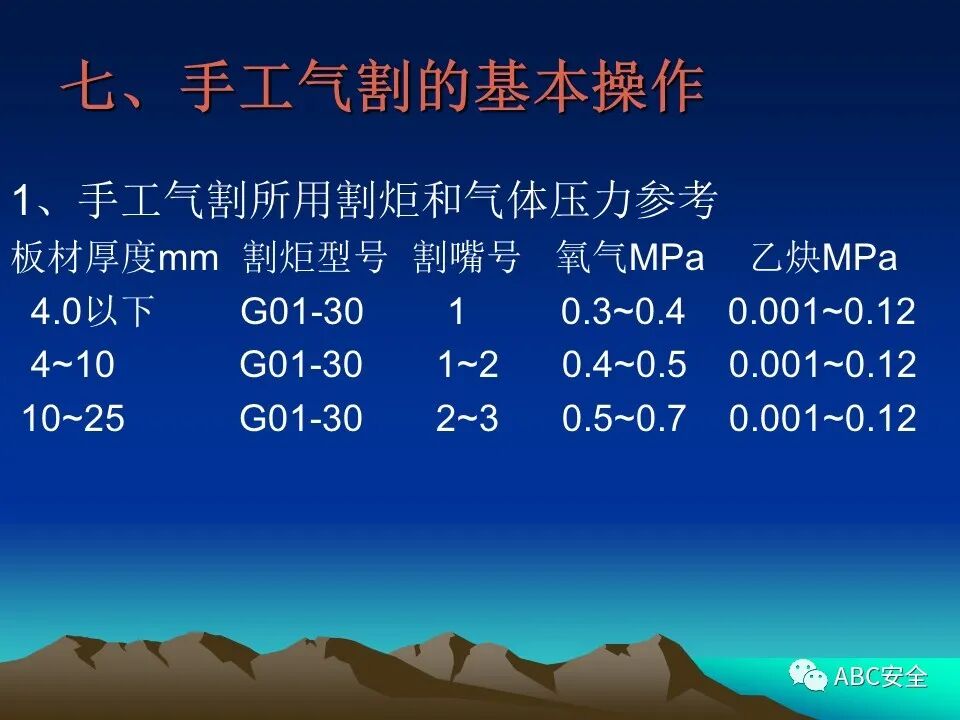 七、手工气割的基本操作

1、手工气割所用割炬和气体压力参考

| 板材厚度mm | 割炬型号 | 割嘴号 | 氧气MPa | 乙炔MPa |
|---|---|---|---|---|
| 4.0以下 | G01-30 | 1 | 0.3~0.4 | 0.001~0.12 |
| 4~10 | G01-30 | 1~2 | 0.4~0.5 | 0.001~0.12 |
| 10~25 | G01-30 | 2~3 | 0.5~0.7 | 0.001~0.12 |

ABC安全